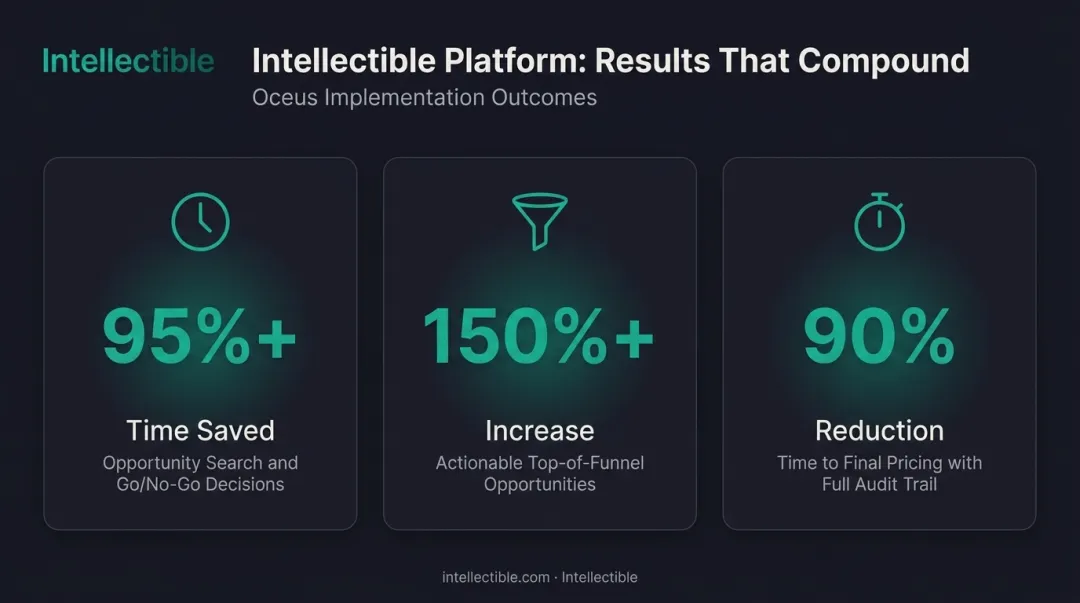 Intellectible

Intellectible Platform: Results That Compound

Oceus Implementation Outcomes

95%+

Time Saved

Opportunity Search and Go/No-Go Decisions

150%+

Increase

Actionable Top-of-Funnel Opportunities

90%

Reduction

Time to Final Pricing with Full Audit Trail

intellectible.com · Intellectible